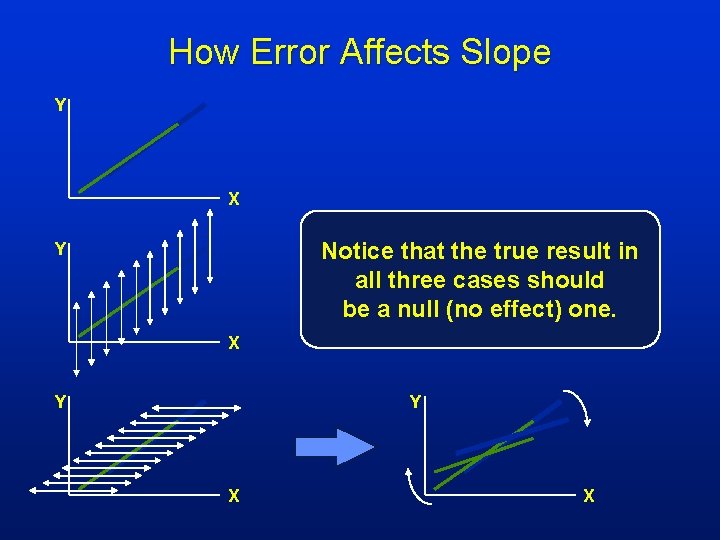 How Error Affects Slope

Y
X

Y
X

Notice that the true result in all three cases should be a null (no effect) one.

Y
X

Y
X